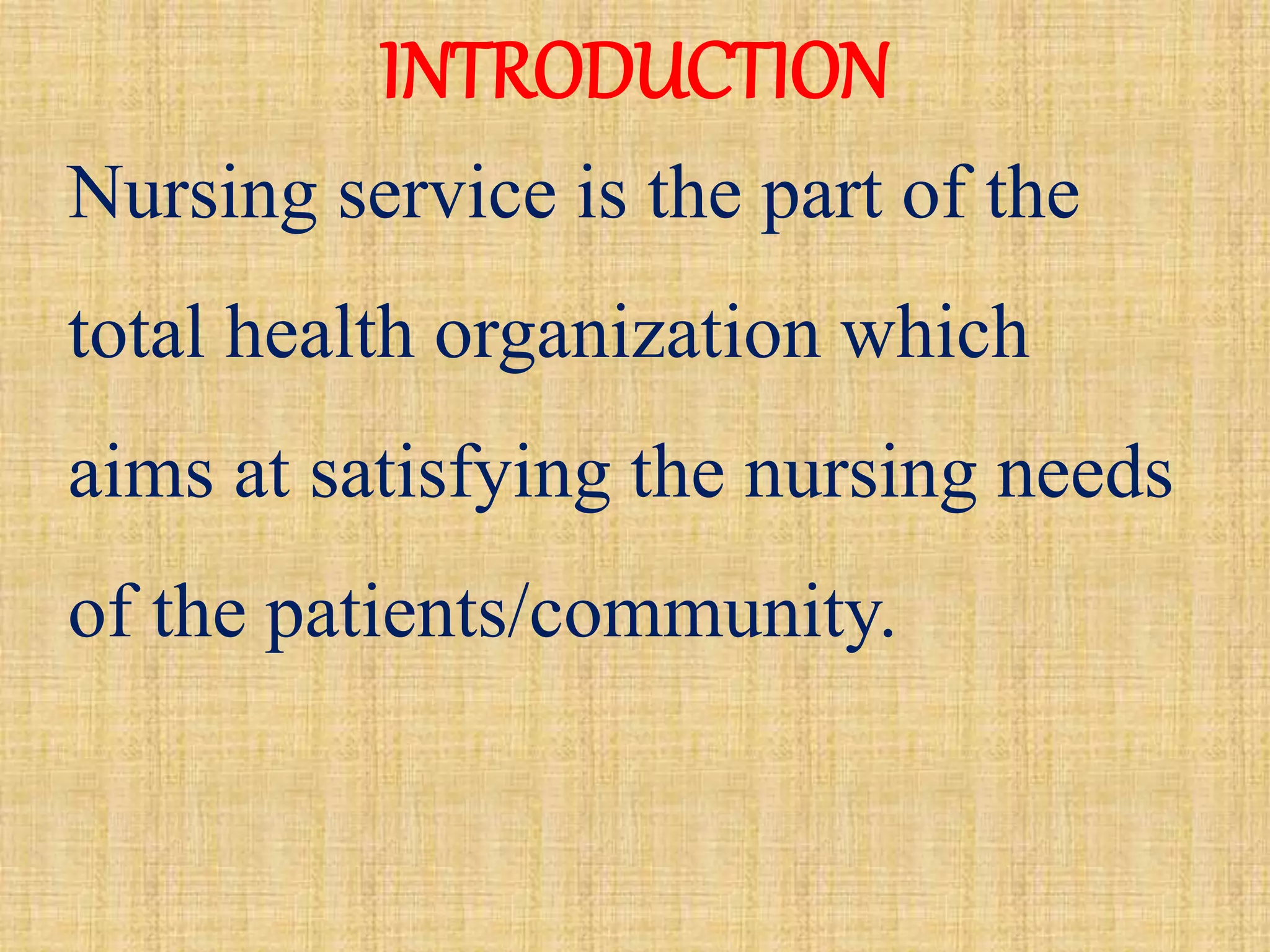 INTRODUCTION

Nursing service is the part of the total health organization which aims at satisfying the nursing needs of the patients/community.